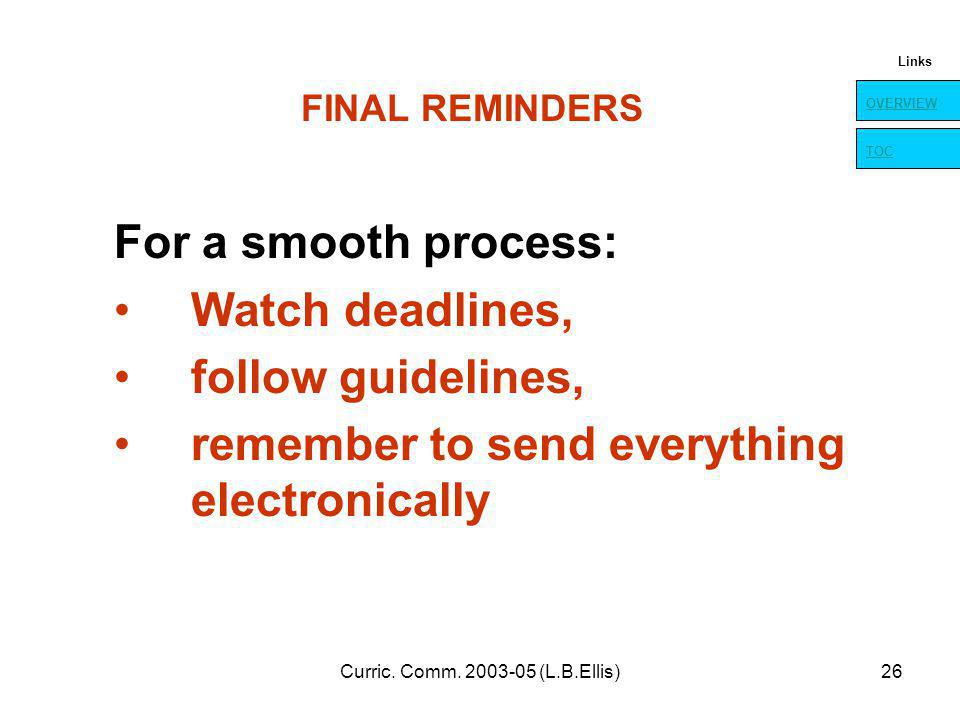 Links

OVERVIEW

TOC

FINAL REMINDERS

For a smooth process:

• Watch deadlines,

• follow guidelines,

• remember to send everything electronically

Curric. Comm. 2003-05 (L.B.Ellis)

26